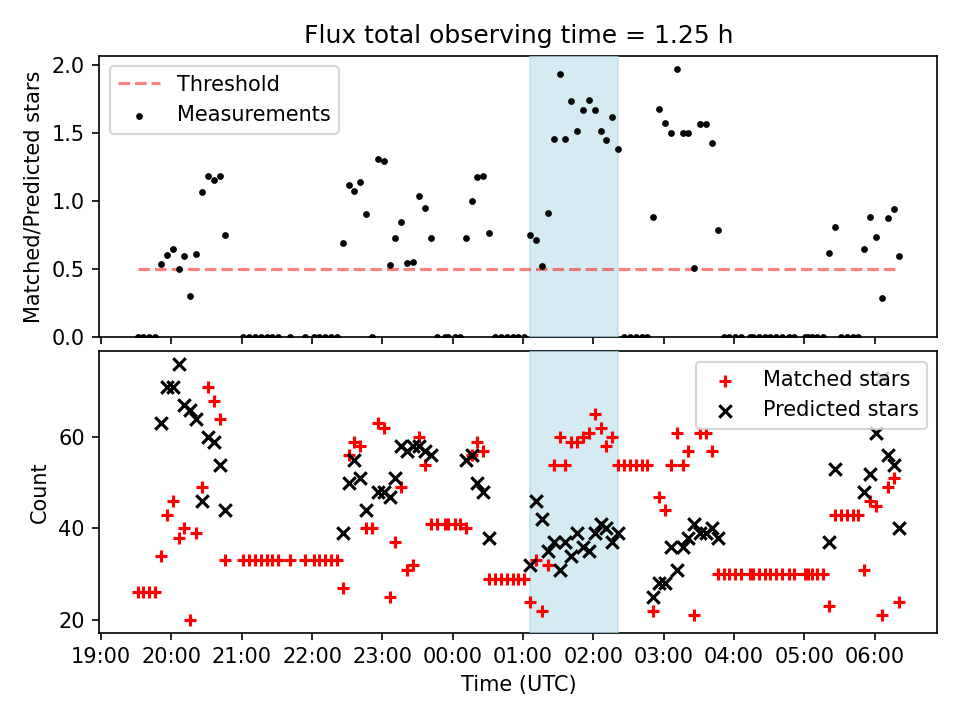 Flux total observing time = 1.25 h

Threshold
Measurements

Matched/Predicted stars

2.0
1.5
1.0
0.5
0.0

Matched stars
Predicted stars

Count

60
40
20

19:00 20:00 21:00 22:00 23:00 00:00 01:00 02:00 03:00 04:00 05:00 06:00

Time (UTC)